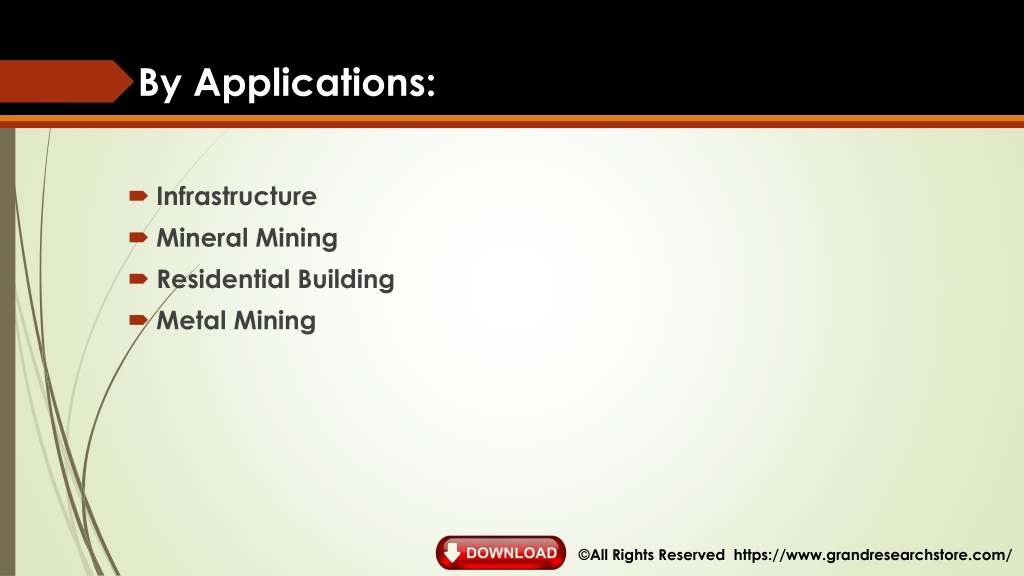 By Applications:

Infrastructure
Mineral Mining
Residential Building
Metal Mining

DOWNLOAD

©All Rights Reserved https://www.grandresearchstore.com/